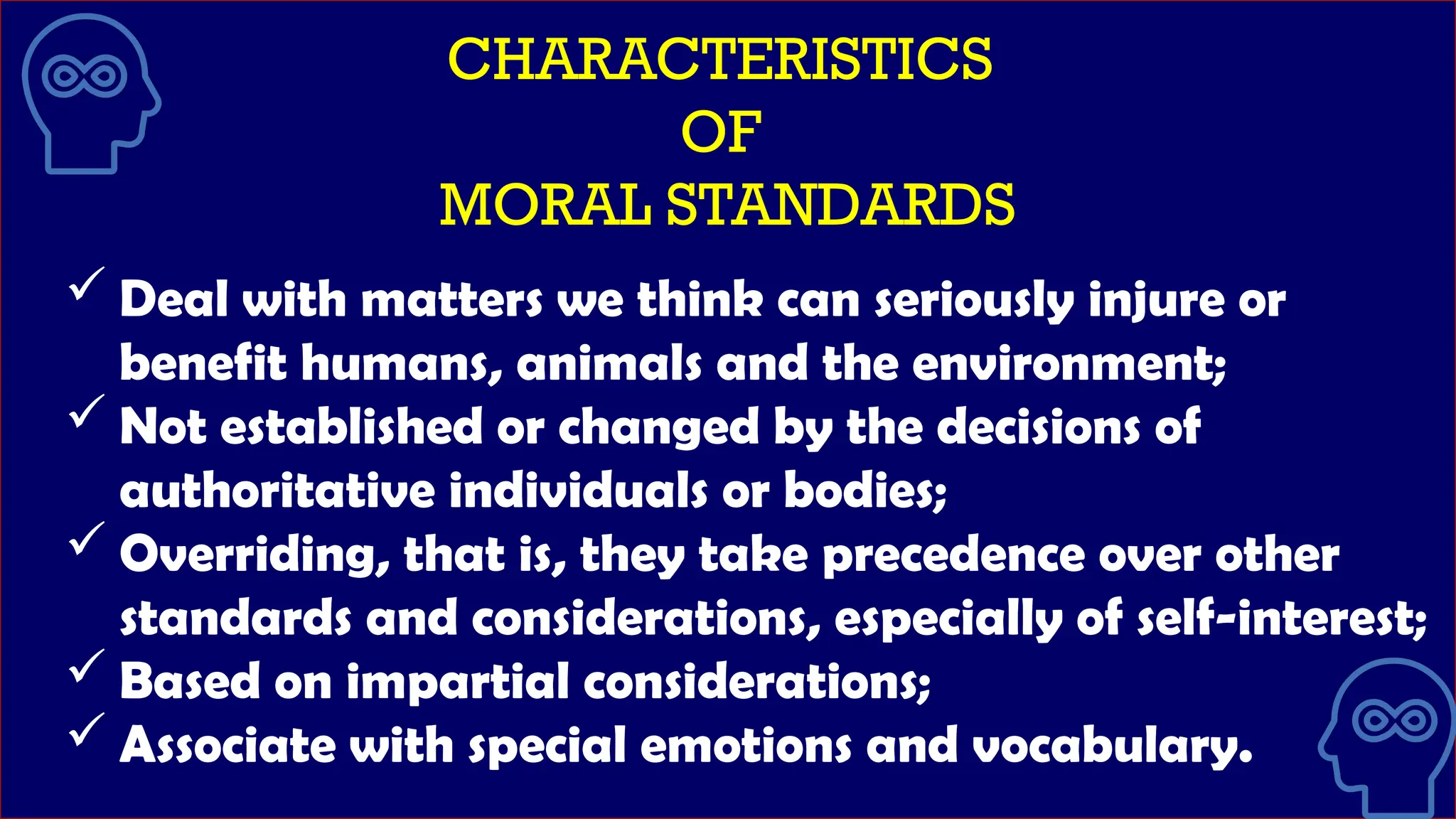 CHARACTERISTICS
OF
MORAL STANDARDS

✓ Deal with matters we think can seriously injure or benefit humans, animals and the environment;
✓ Not established or changed by the decisions of authoritative individuals or bodies;
✓ Overriding, that is, they take precedence over other standards and considerations, especially of self-interest;
✓ Based on impartial considerations;
✓ Associate with special emotions and vocabulary.